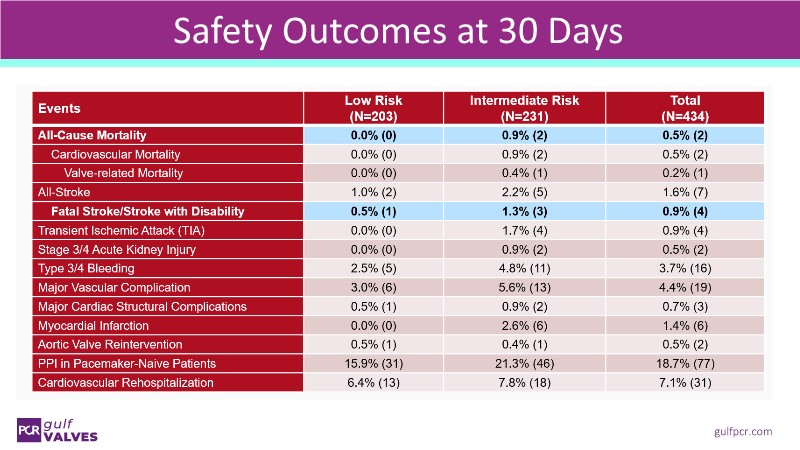 Safety Outcomes at 30 Days

| Events | Low Risk (N=203) | Intermediate Risk (N=231) | Total (N=434) |
|---|---|---|---|
| All-Cause Mortality | 0.0% (0) | 0.9% (2) | 0.5% (2) |
| Cardiovascular Mortality | 0.0% (0) | 0.9% (2) | 0.5% (2) |
| Valve-related Mortality | 0.0% (0) | 0.4% (1) | 0.2% (1) |
| All-Stroke | 1.0% (2) | 2.2% (5) | 1.6% (7) |
| Fatal Stroke/Stroke with Disability | 0.5% (1) | 1.3% (3) | 0.9% (4) |
| Transient Ischemic Attack (TIA) | 0.0% (0) | 1.7% (4) | 0.9% (4) |
| Stage 3/4 Acute Kidney Injury | 0.0% (0) | 0.9% (2) | 0.5% (2) |
| Type 3/4 Bleeding | 2.5% (5) | 4.8% (11) | 3.7% (16) |
| Major Vascular Complication | 3.0% (6) | 5.6% (13) | 4.4% (19) |
| Major Cardiac Structural Complications | 0.5% (1) | 0.9% (2) | 0.7% (3) |
| Myocardial Infarction | 0.0% (0) | 2.6% (6) | 1.4% (6) |
| Aortic Valve Reintervention | 0.5% (1) | 0.4% (1) | 0.5% (2) |
| PPI in Pacemaker-Naive Patients | 15.9% (31) | 21.3% (46) | 18.7% (77) |
| Cardiovascular Rehospitalization | 6.4% (13) | 7.8% (18) | 7.1% (31) |

PCR gulf VALVES

gulfpcr.com